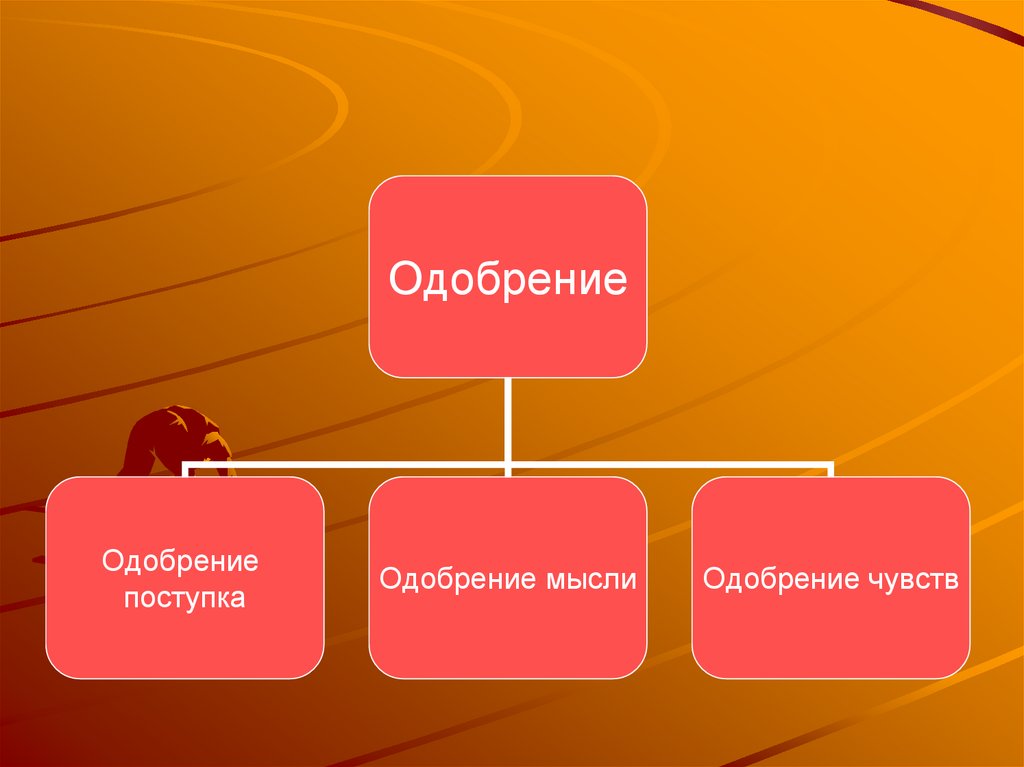 Одобрение

Одобрение поступка

Одобрение мысли

Одобрение чувств